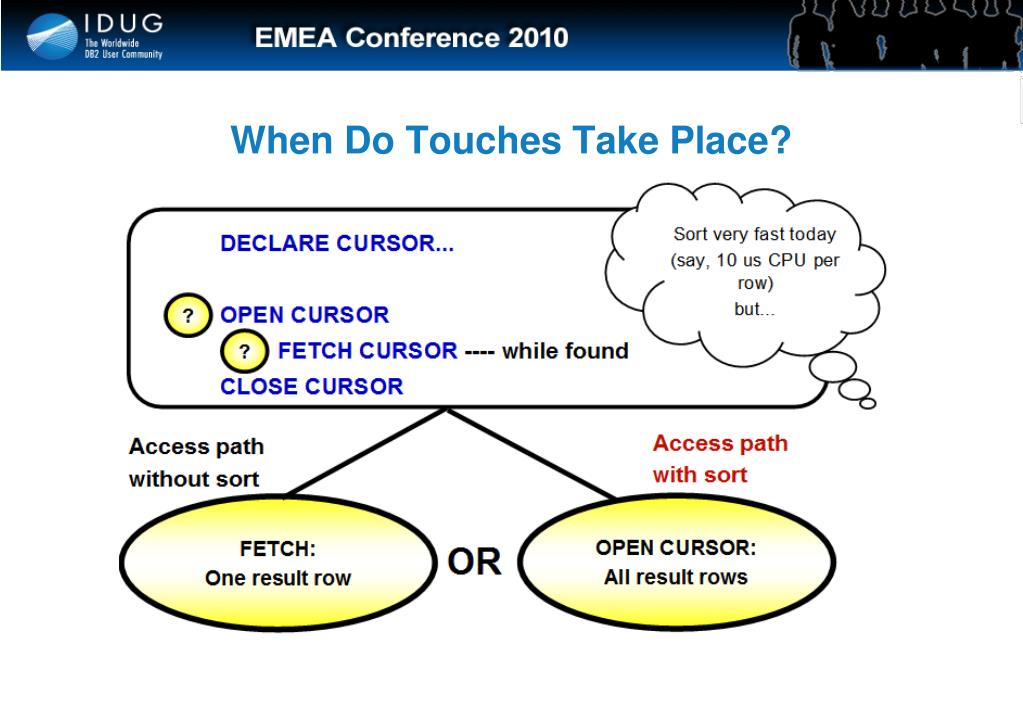 IDUG
The Worldwide DB2 User Community

EMEA Conference 2010

When Do Touches Take Place?

DECLARE CURSOR...

? OPEN CURSOR

? FETCH CURSOR ---- while found

CLOSE CURSOR

Sort very fast today (say, 10 us CPU per row)
but...

Access path without sort

Access path with sort

FETCH:
One result row

OR

OPEN CURSOR:
All result rows